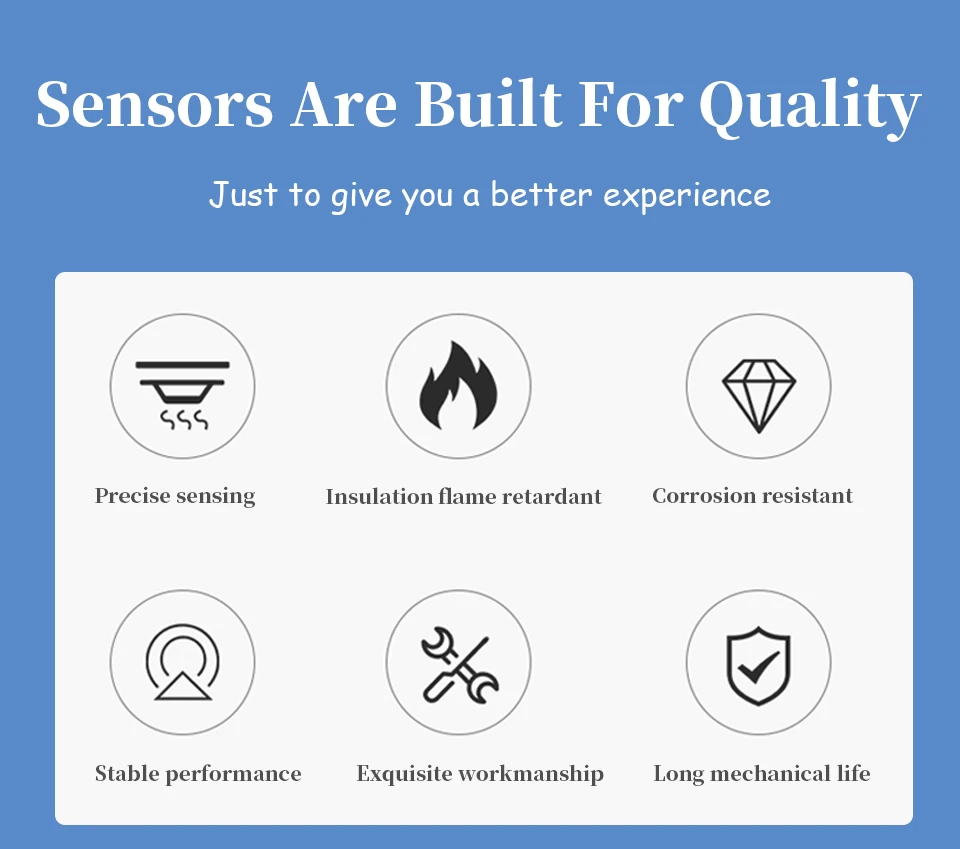 Sensors Are Built For Quality

Just to give you a better experience

Precise sensing

Insulation flame retardant

Corrosion resistant

Stable performance

Exquisite workmanship

Long mechanical life